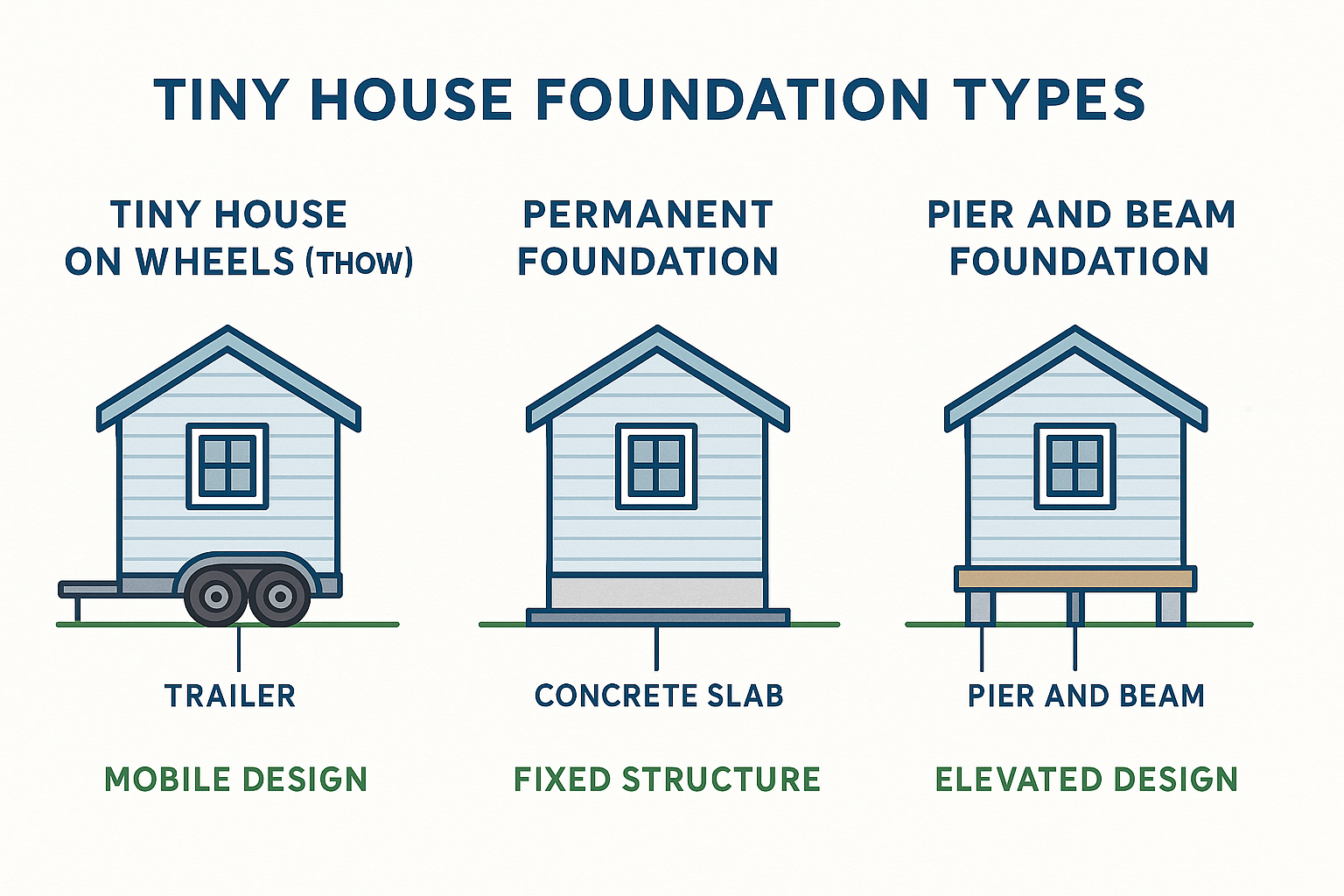 TINY HOUSE FOUNDATION TYPES

TINY HOUSE ON WHEELS (THOW)

TRAILER

MOBILE DESIGN

PERMANENT FOUNDATION

CONCRETE SLAB

FIXED STRUCTURE

PIER AND BEAM FOUNDATION

PIER AND BEAM

ELEVATED DESIGN